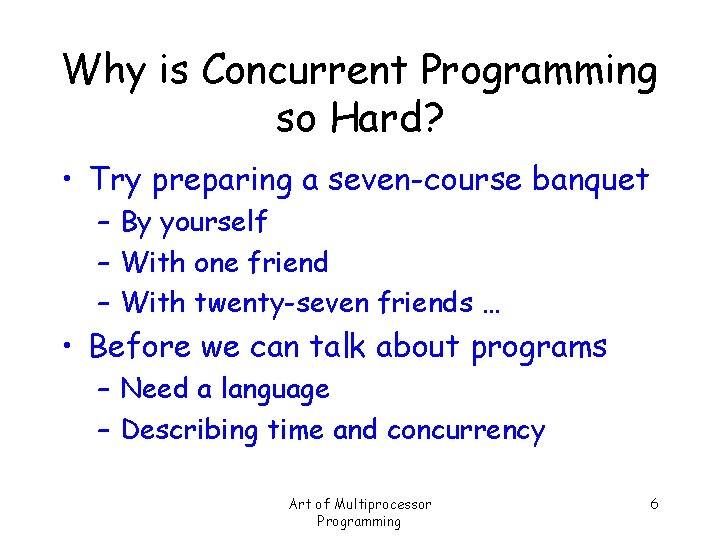 Why is Concurrent Programming so Hard?

• Try preparing a seven-course banquet
 – By yourself
 – With one friend
 – With twenty-seven friends …
• Before we can talk about programs
 – Need a language
 – Describing time and concurrency

Art of Multiprocessor Programming

6